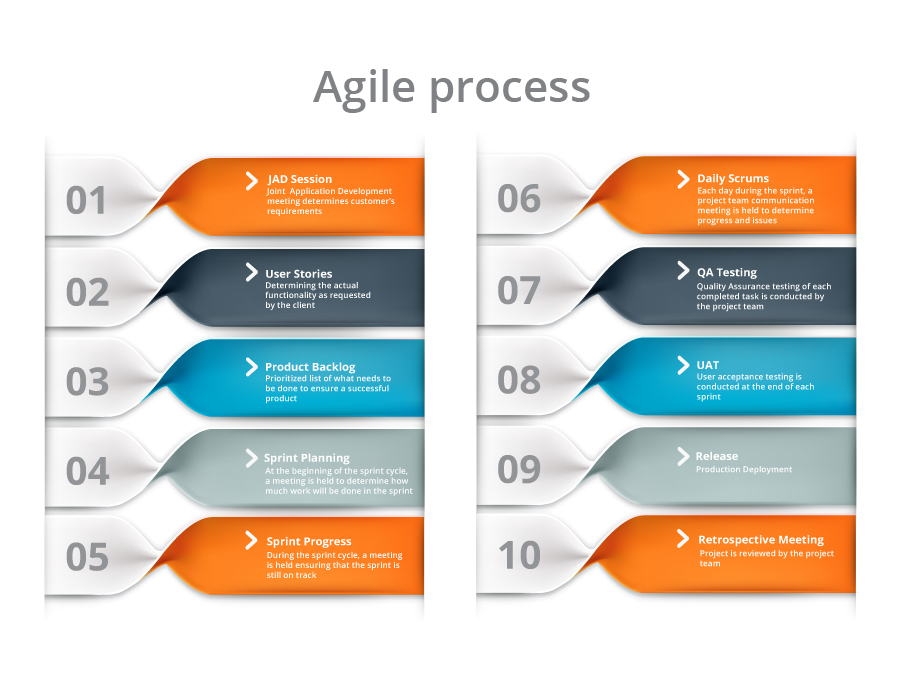 Agile process

01
JAD Session
Joint Application Development meeting determines customer's requirements

02
User Stories
Determining the actual functionality as requested by the client

03
Product Backlog
Prioritized list of what needs to be done to ensure a successful product

04
Sprint Planning
At the beginning of the sprint cycle, a meeting is held to determine how much work will be done in the sprint

05
Sprint Progress
During the sprint cycle, a meeting is held ensuring that the sprint is still on track

06
Daily Scrums
Each day during the sprint, a project team communication meeting is held to determine progress and issues

07
QA Testing
Quality Assurance testing of each completed task is conducted by the project team

08
UAT
User acceptance testing is conducted at the end of each sprint

09
Release
Production Deployment

10
Retrospective Meeting
Project is reviewed by the project team